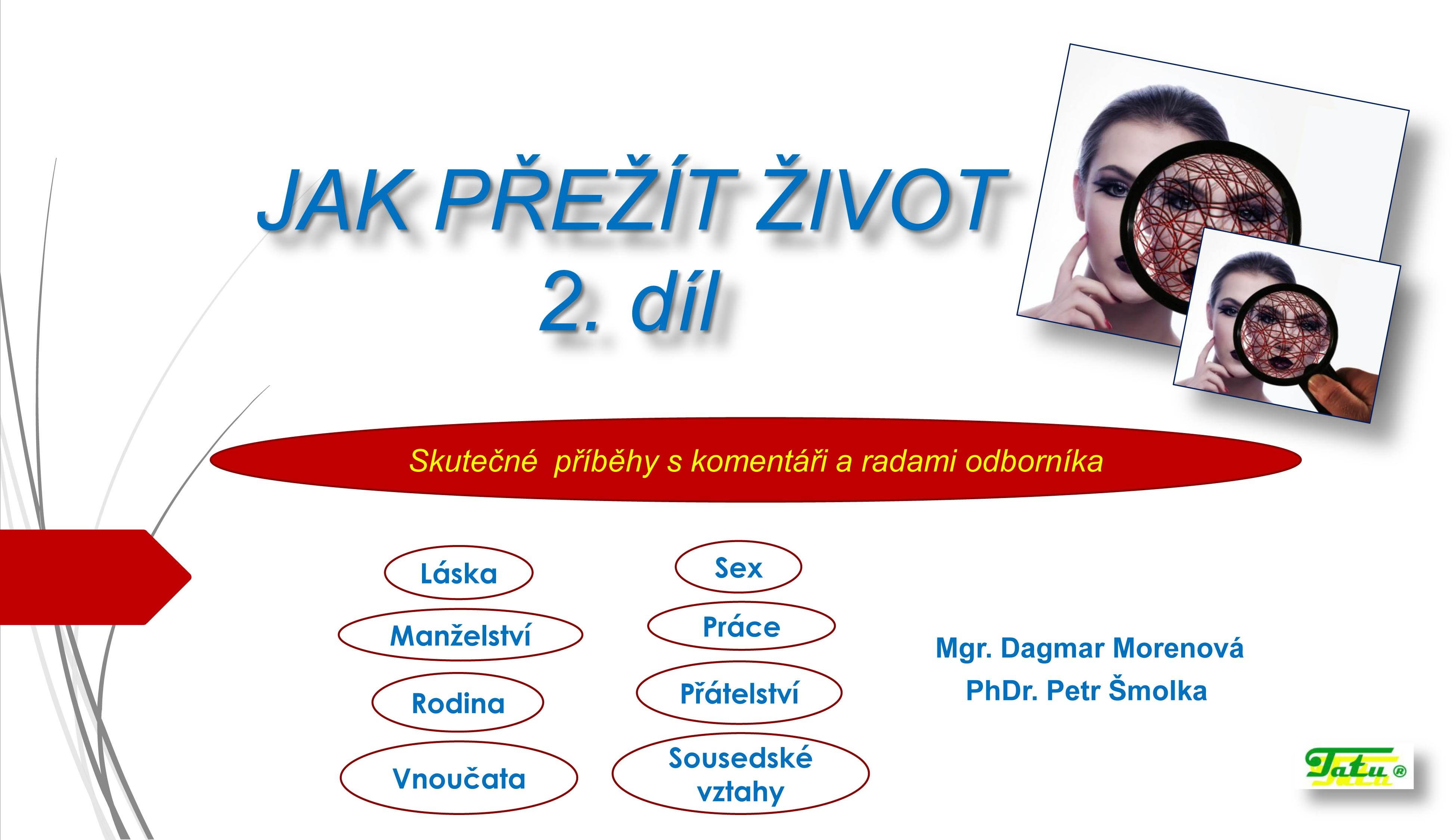 JAK PŘEŽÍT ŽIVOT
2. díl

Skutečné příběhy s komentáři a radami odborníka

Láska

Manželství

Rodina

Vnoučata

Sex

Práce

Přátelství

Sousedské vztahy

Mgr. Dagmar Morenová
PhDr. Petr Šmolka

Tatu ®